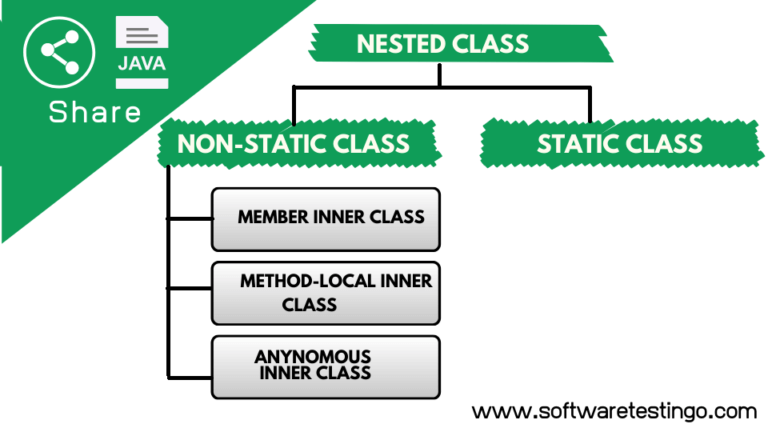 JAVA

Share

NESTED CLASS

NON-STATIC CLASS

STATIC CLASS

MEMBER INNER CLASS

METHOD-LOCAL INNER CLASS

ANYNOMOUS INNER CLASS

www.softwaretestingo.com